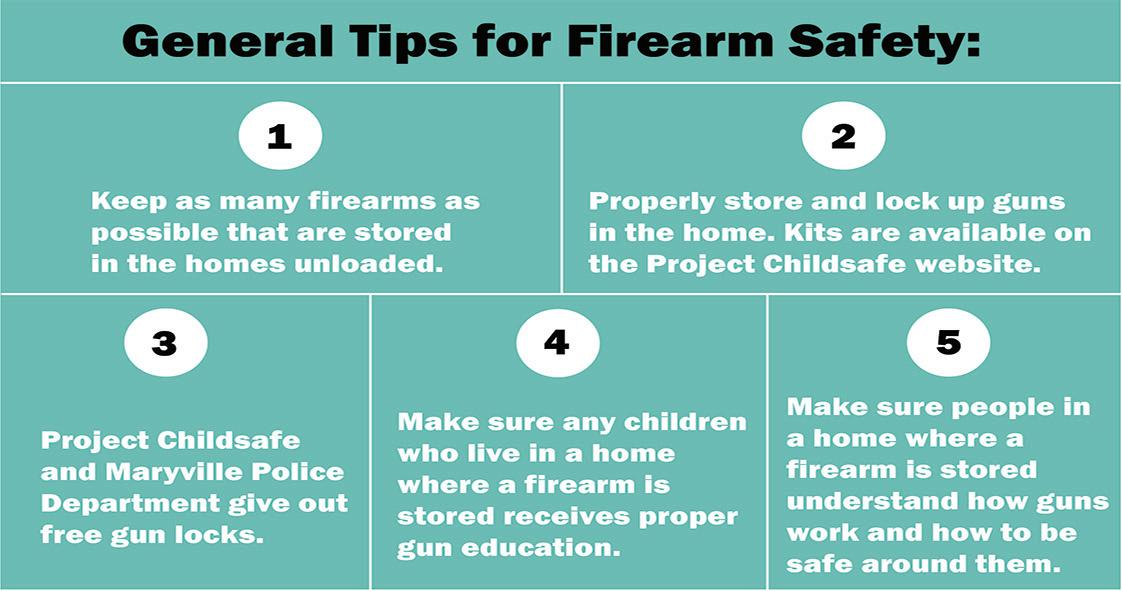 General Tips for Firearm Safety:

1

Keep as many firearms as possible that are stored in the homes unloaded.

2

Properly store and lock up guns in the home. Kits are available on the Project Childsafe website.

3

Project Childsafe and Maryville Police Department give out free gun locks.

4

Make sure any children who live in a home where a firearm is stored receives proper gun education.

5

Make sure people in a home where a firearm is stored understand how guns work and how to be safe around them.